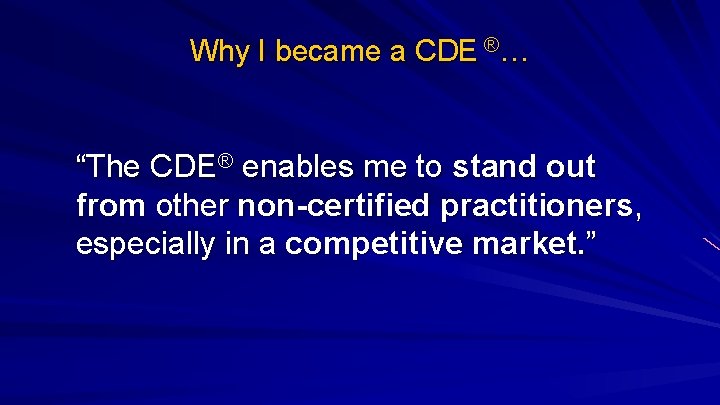 Why I became a CDE ®…

“The CDE® enables me to stand out from other non-certified practitioners, especially in a competitive market.”